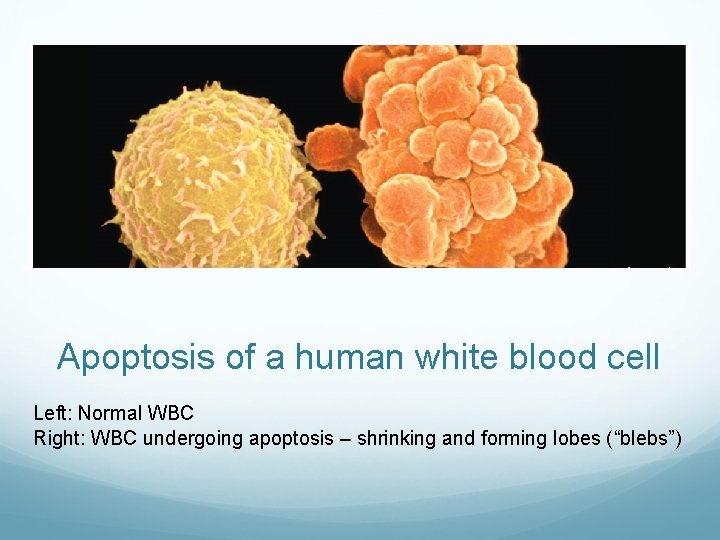 Apoptosis of a human white blood cell

Left: Normal WBC
Right: WBC undergoing apoptosis – shrinking and forming lobes (“blebs”)